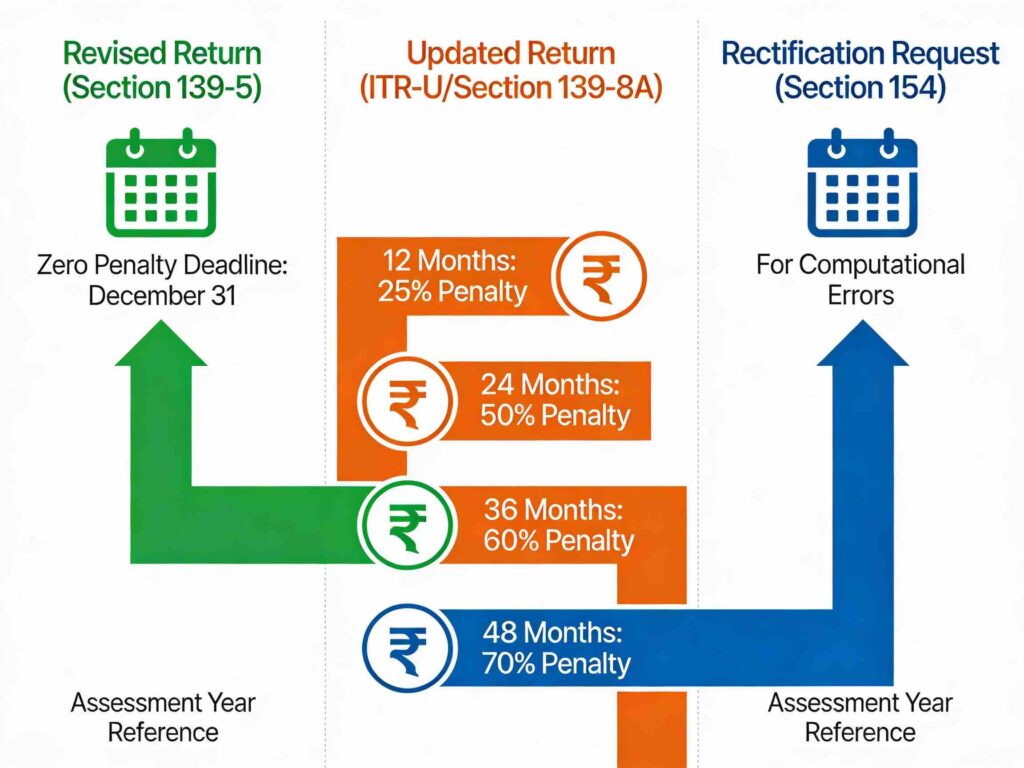 Revised Return (Section 139-5)

Zero Penalty Deadline: December 31

Assessment Year Reference

Updated Return (ITR-U/Section 139-8A)

12 Months: 25% Penalty

₹

₹

24 Months: 50% Penalty

₹

36 Months: 60% Penalty

₹

48 Months: 70% Penalty

Rectification Request (Section 154)

For Computational Errors

Assessment Year Reference